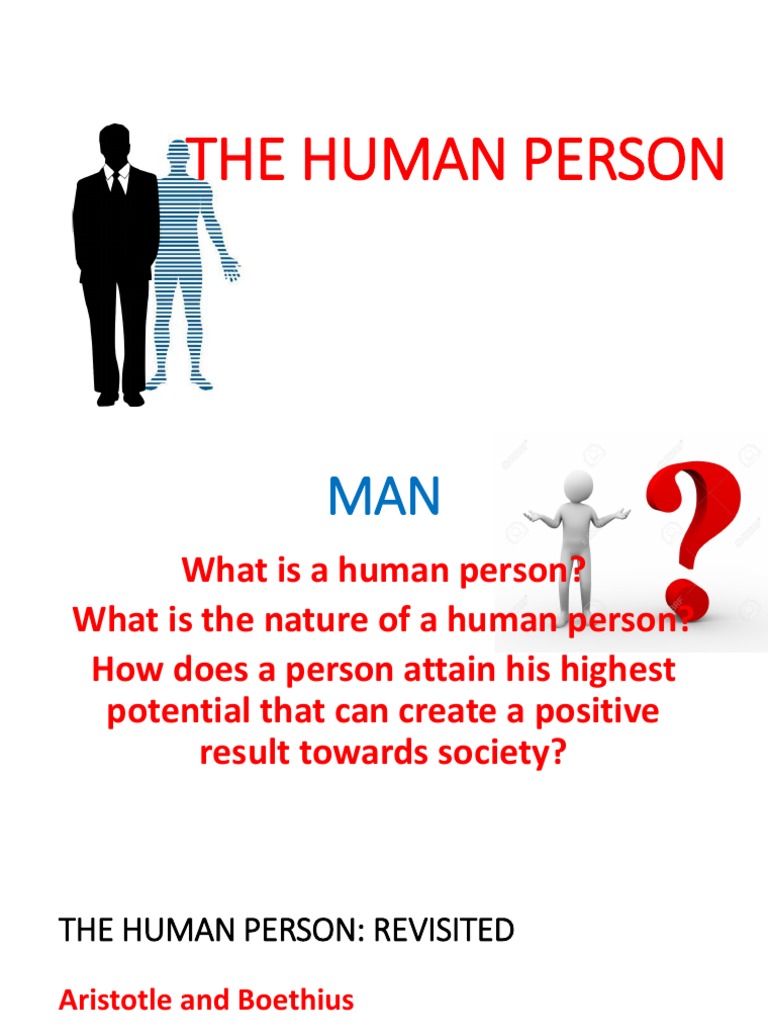 THE HUMAN PERSON

MAN

What is a human person?
What is the nature of a human person?
How does a person attain his highest potential that can create a positive result towards society?

THE HUMAN PERSON: REVISITED

Aristotle and Boethius